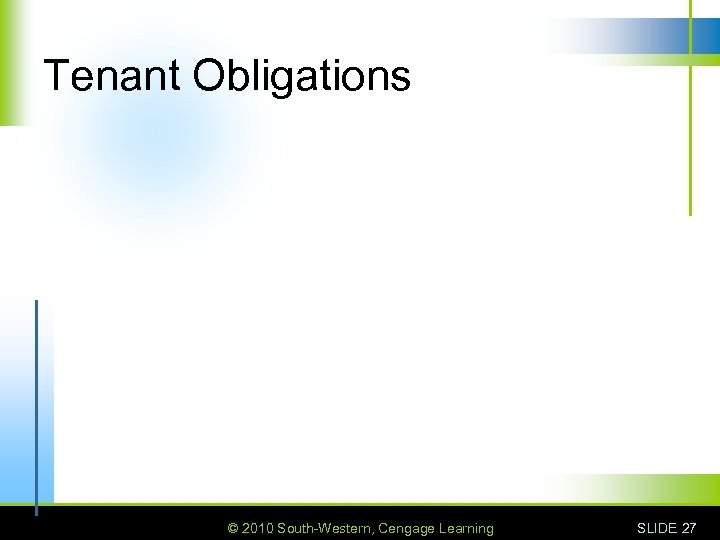 Tenant Obligations

© 2010 South-Western, Cengage Learning

SLIDE 27